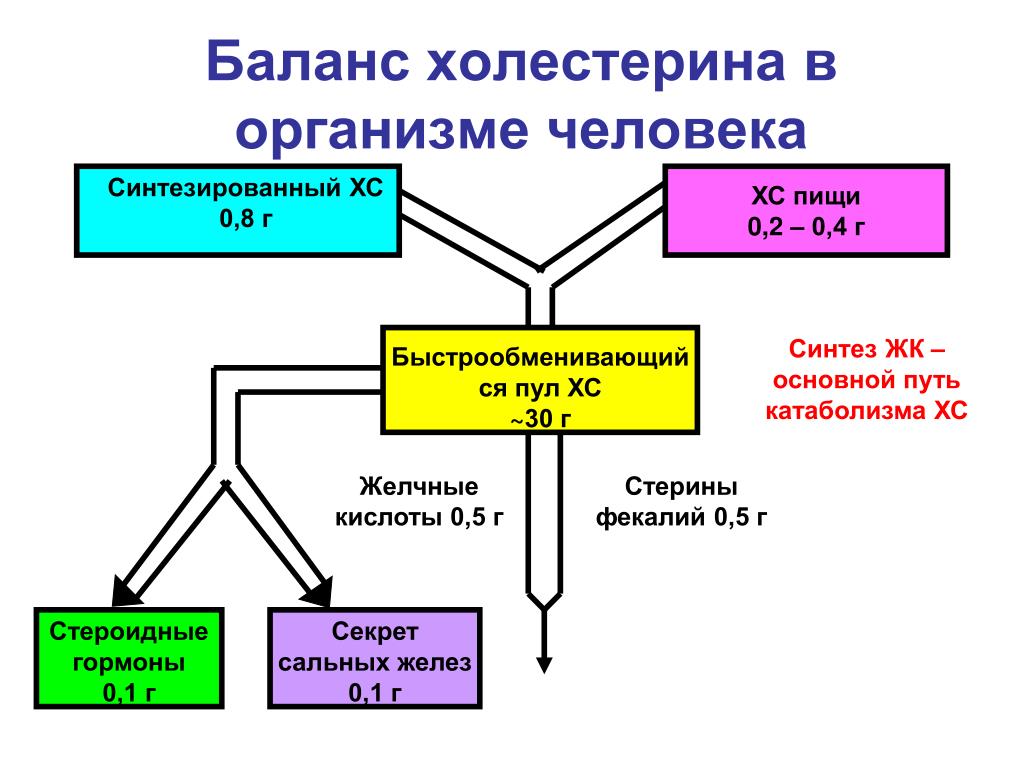 Баланс холестерина в организме человека

Синтезированный ХС
0,8 г

ХС пищи
0,2 – 0,4 г

Быстрообменивающийся пул ХС
~30 г

Синтез ЖК – основной путь катаболизма ХС

Желчные кислоты 0,5 г

Стерины фекалий 0,5 г

Стероидные гормоны
0,1 г

Секрет сальных желез
0,1 г